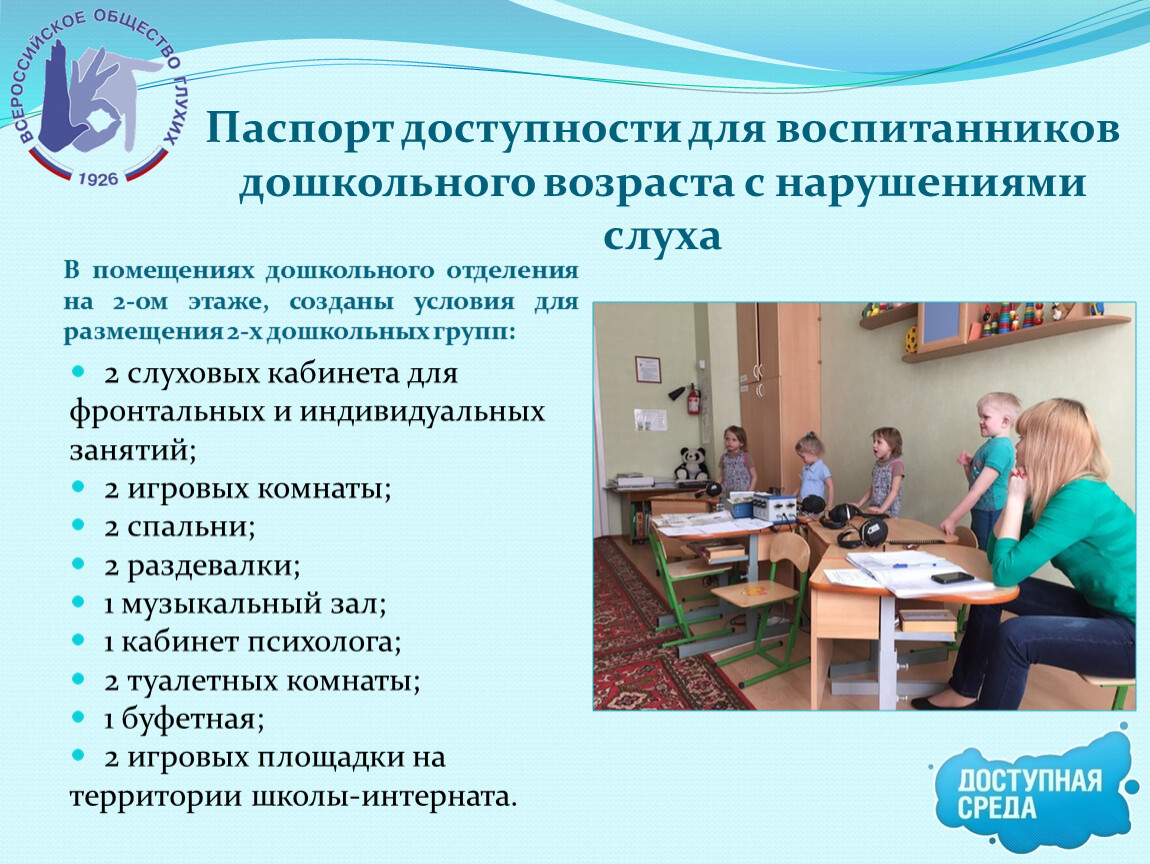 ВСЕРОССИЙСКОЕ ОБЩЕСТВО ГЛУХИХ
1926

Паспорт доступности для воспитанников дошкольного возраста с нарушениями слуха

В помещениях дошкольного отделения на 2-ом этаже, созданы условия для размещения 2-х дошкольных групп:

- 2 слуховых кабинета для фронтальных и индивидуальных занятий;
- 2 игровых комнаты;
- 2 спальни;
- 2 раздевалки;
- 1 музыкальный зал;
- 1 кабинет психолога;
- 2 туалетных комнаты;
- 1 буфетная;
- 2 игровых площадки на территории школы-интерната.

ДОСТУПНАЯ СРЕДА